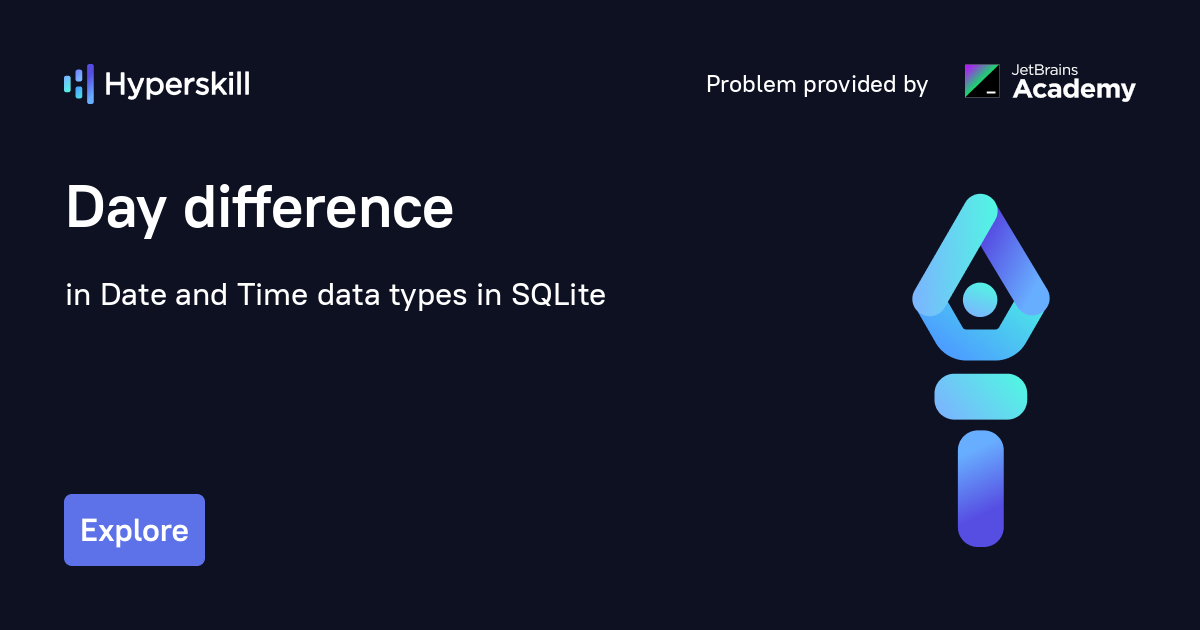 Hyperskill

Problem provided by

JetBrains Academy

Day difference

in Date and Time data types in SQLite

Explore